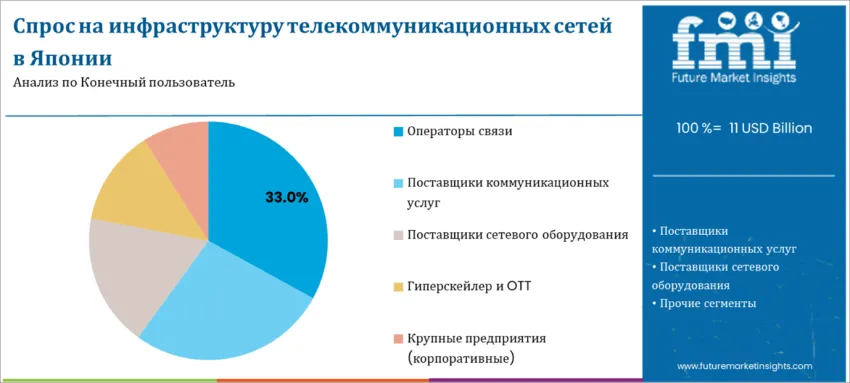 Спрос на инфраструктуру телекоммуникационных сетей в Японии
Анализ по Конечный пользователь

33.0%

Операторы связи

Поставщики коммуникационных услуг

Поставщики сетевого оборудования

Гиперскейлер и OTT

Крупные предприятия (корпоративные)

fmi
Future Market Insights

100 %= 11 USD Billion

• Поставщики коммуникационных услуг
• Поставщики сетевого оборудования
• Прочие сегменты

www.futuremarketinsights.com